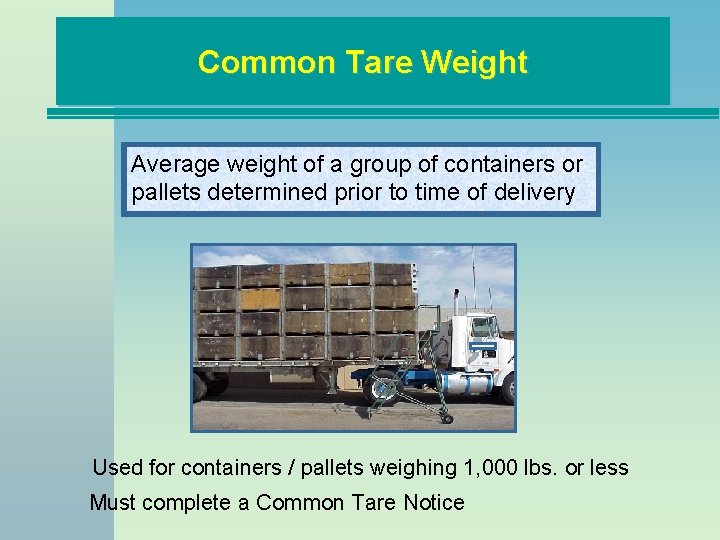 Common Tare Weight

Average weight of a group of containers or pallets determined prior to time of delivery

Used for containers / pallets weighing 1,000 lbs. or less

Must complete a Common Tare Notice